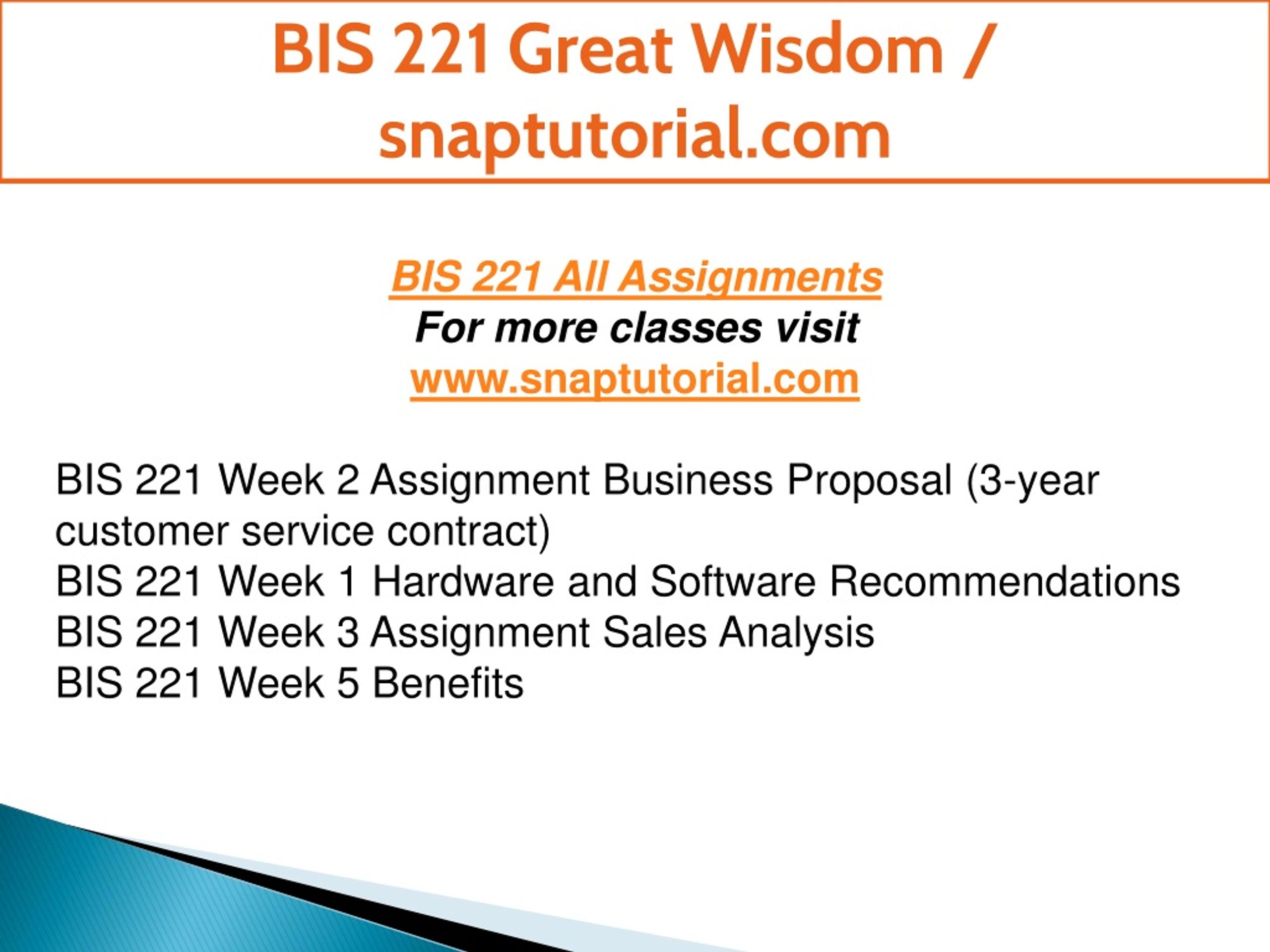 BIS 221 Great Wisdom / snaptutorial.com

BIS 221 All Assignments
For more classes visit
www.snaptutorial.com

BIS 221 Week 2 Assignment Business Proposal (3-year customer service contract)
BIS 221 Week 1 Hardware and Software Recommendations
BIS 221 Week 3 Assignment Sales Analysis
BIS 221 Week 5 Benefits